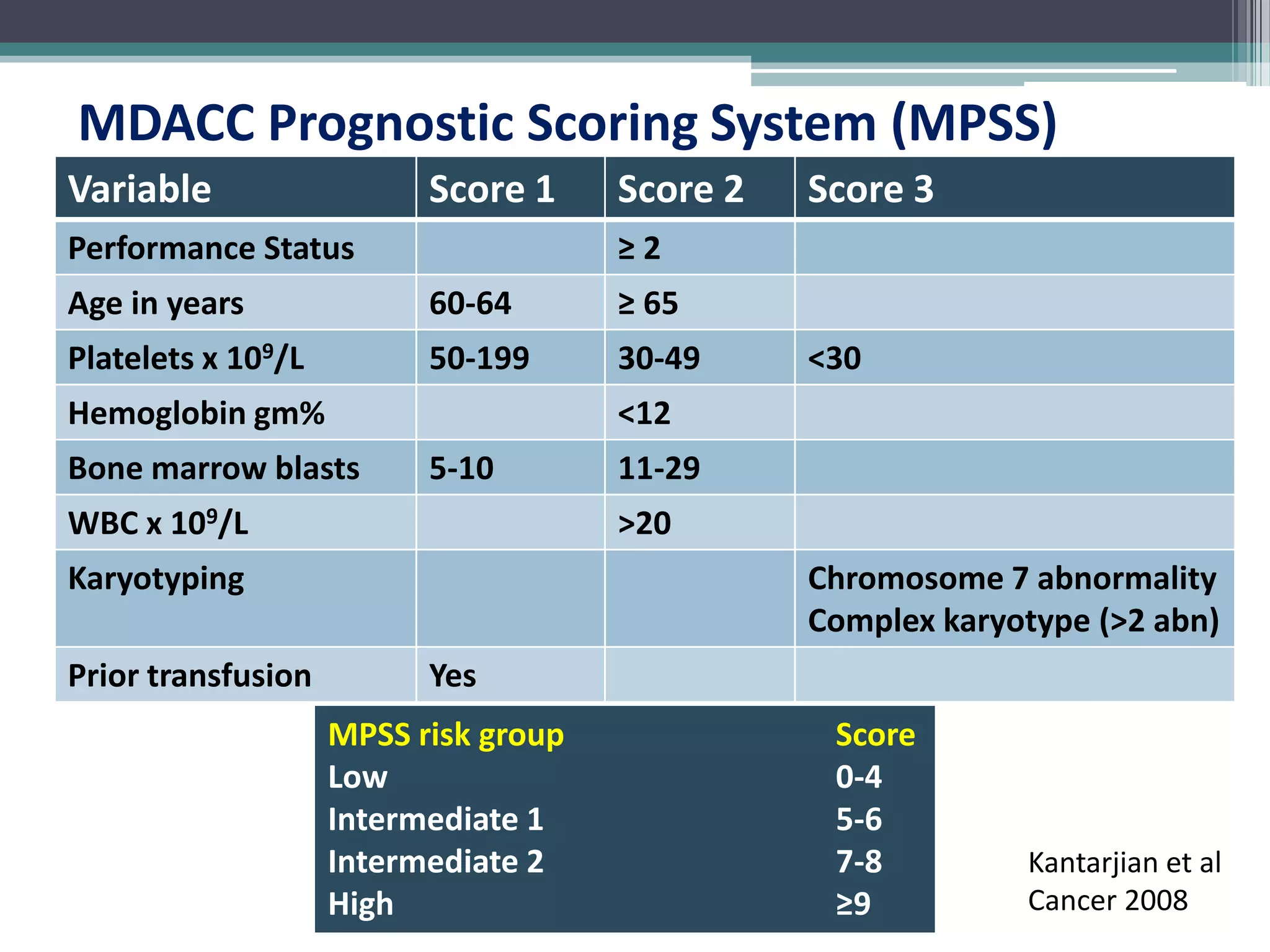 MDACC Prognostic Scoring System (MPSS)

| Variable | Score 1 | Score 2 | Score 3 |
|---|---|---|---|
| Performance Status | | ≥ 2 | |
| Age in years | 60-64 | ≥ 65 | |
| Platelets x $10^9$/L | 50-199 | 30-49 | <30 |
| Hemoglobin gm% | | <12 | |
| Bone marrow blasts | 5-10 | 11-29 | |
| WBC x $10^9$/L | | >20 | |
| Karyotyping | | | Chromosome 7 abnormality Complex karyotype (>2 abn) |
| Prior transfusion | Yes | | |

| MPSS risk group | Score |
|---|---|
| Low | 0-4 |
| Intermediate 1 | 5-6 |
| Intermediate 2 | 7-8 |
| High | ≥9 |

Kantarjian et al
Cancer 2008